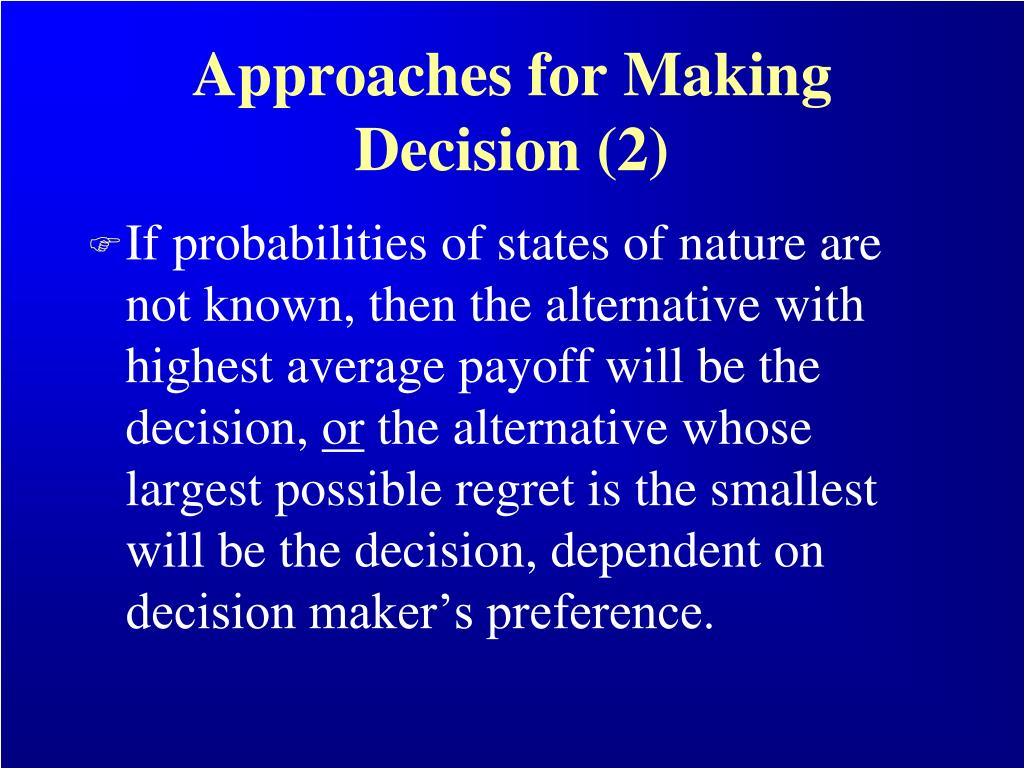 Approaches for Making Decision (2)

If probabilities of states of nature are not known, then the alternative with highest average payoff will be the decision, or the alternative whose largest possible regret is the smallest will be the decision, dependent on decision maker’s preference.